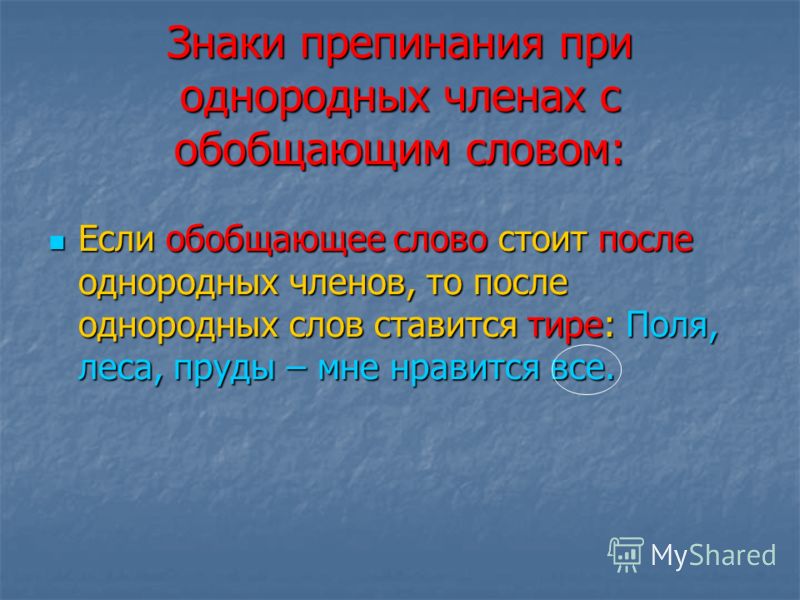 Знаки препинания при однородных членах с обобщающим словом:

Если обобщающее слово стоит после однородных членов, то после однородных слов ставится тире: Поля, леса, пруды – мне нравится все.

MyShared